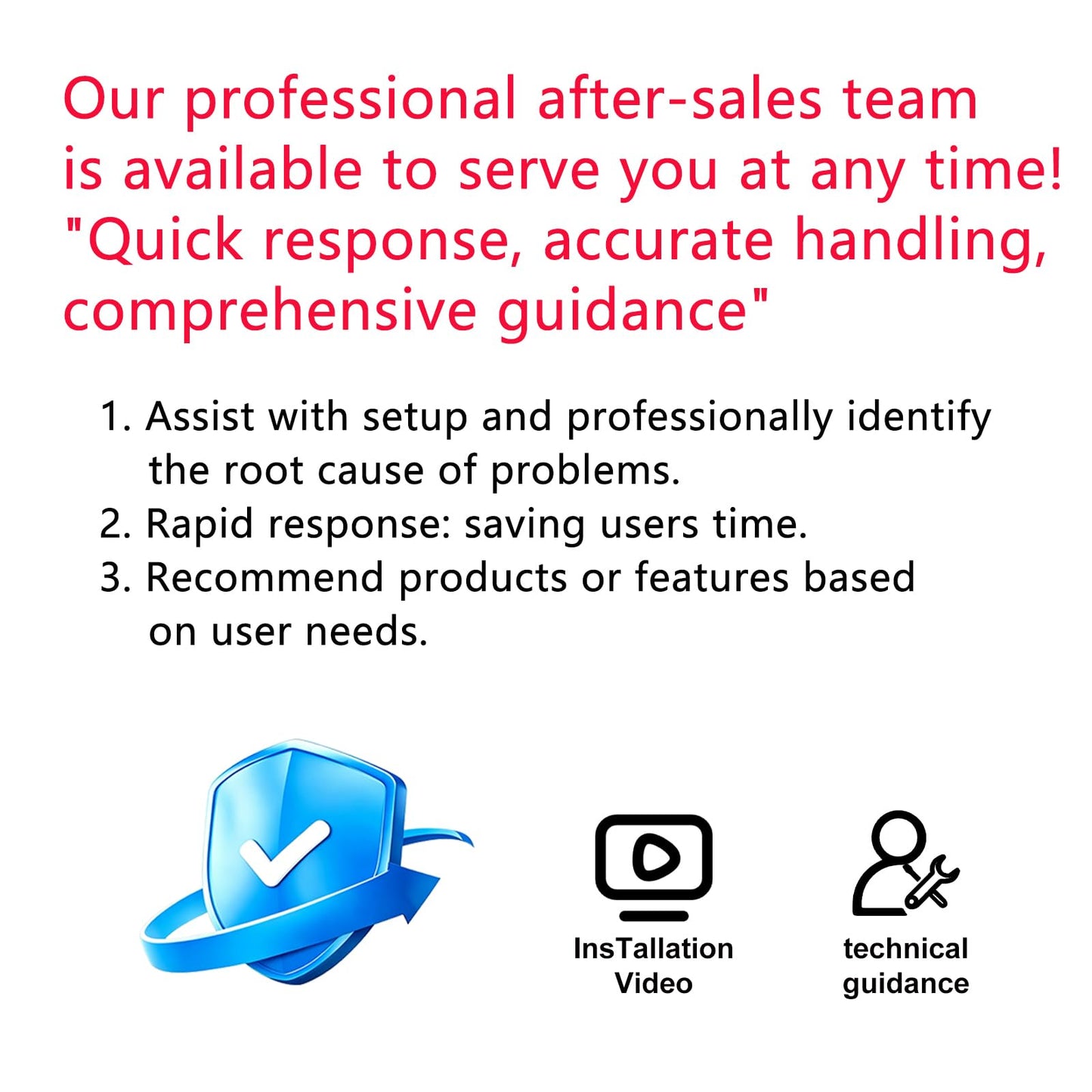 Our professional after-sales team is available to serve you at any time! "Quick response, accurate handling, comprehensive guidance"

1. Assist with setup and professionally identify the root cause of problems.
2. Rapid response: saving users time.
3. Recommend products or features based on user needs.

InsTallation Video

technical guidance